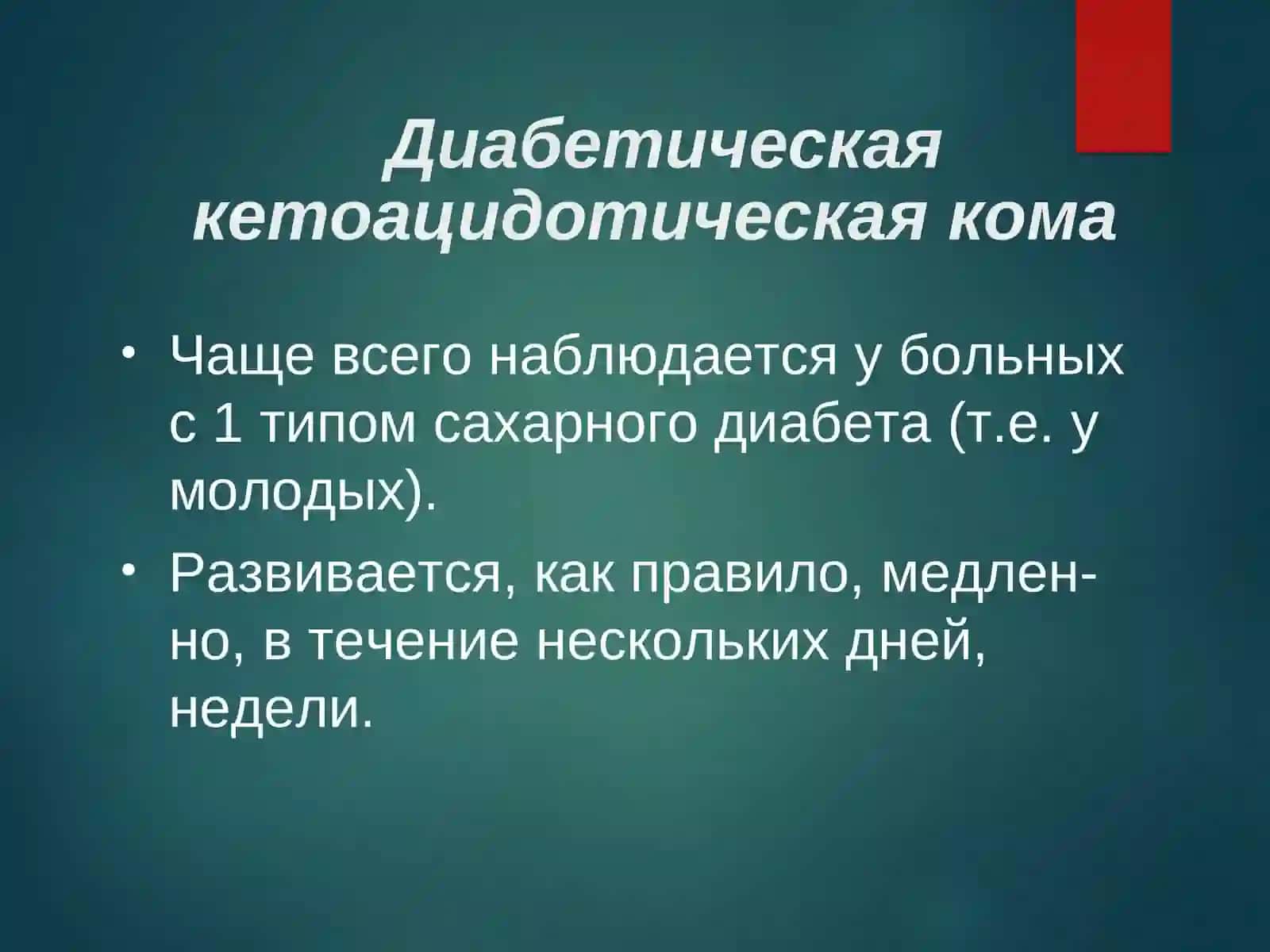 Диабетическая кетоацидотическая кома

• Чаще всего наблюдается у больных с 1 типом сахарного диабета (т.е. у молодых).

• Развивается, как правило, медленно, в течение нескольких дней, недели.